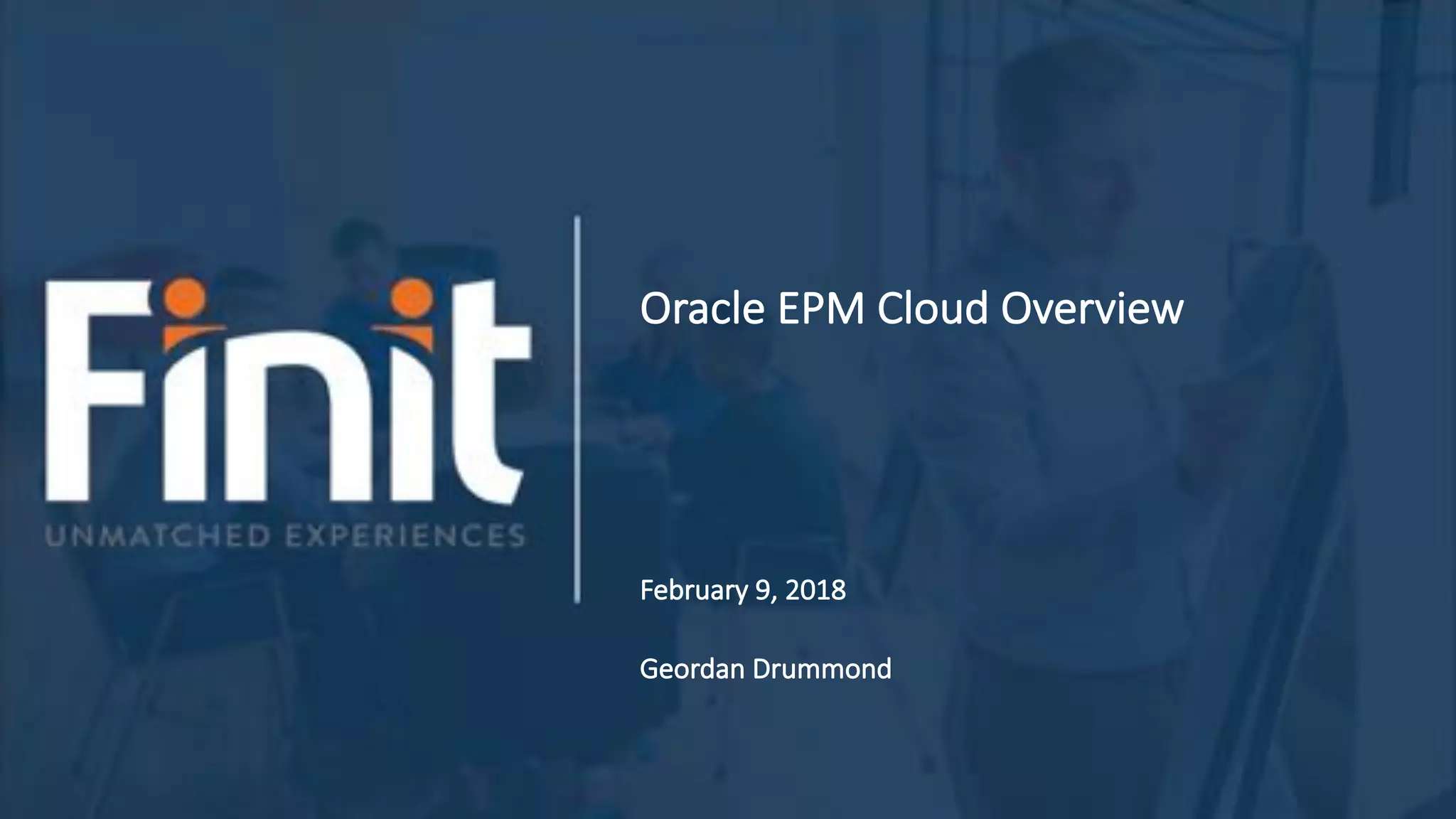 Finit
UNMATCHED EXPERIENCES

Oracle EPM Cloud Overview

February 9, 2018

Geordan Drummond